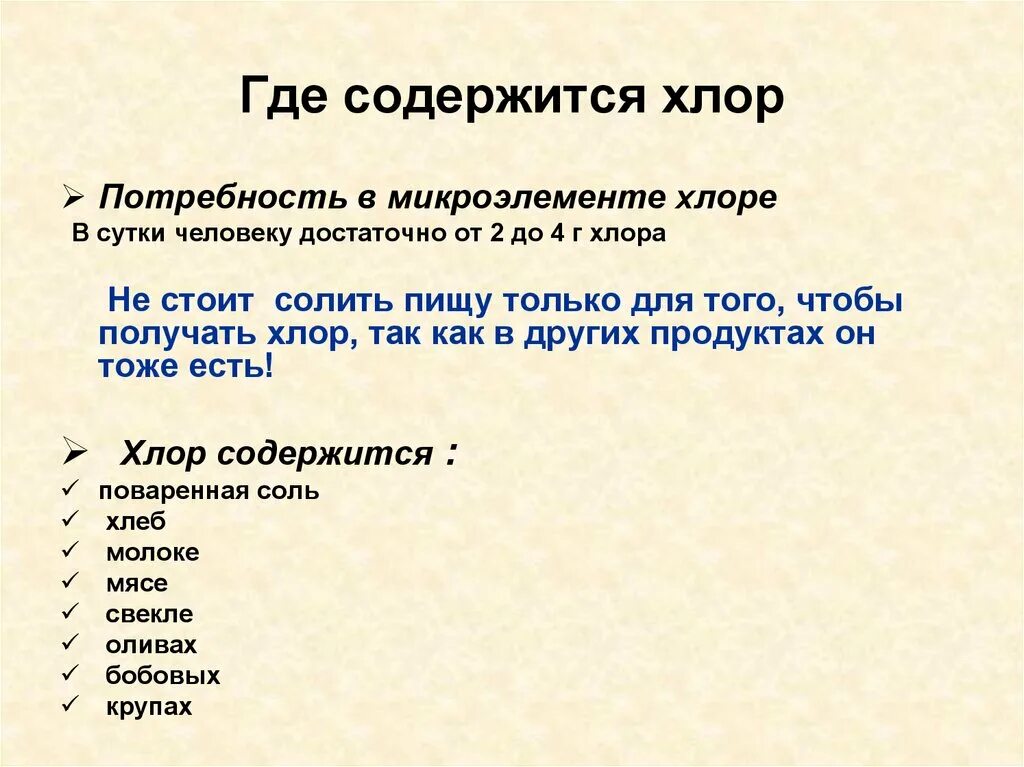 Где содержится хлор

➢ Потребность в микроэлементе хлоре
В сутки человеку достаточно от 2 до 4 г хлора

Не стоит солить пищу только для того, чтобы получать хлор, так как в других продуктах он тоже есть!

➢ Хлор содержится :
✓ поваренная соль
✓ хлеб
✓ молоке
✓ мясе
✓ свекле
✓ оливах
✓ бобовых
✓ крупах